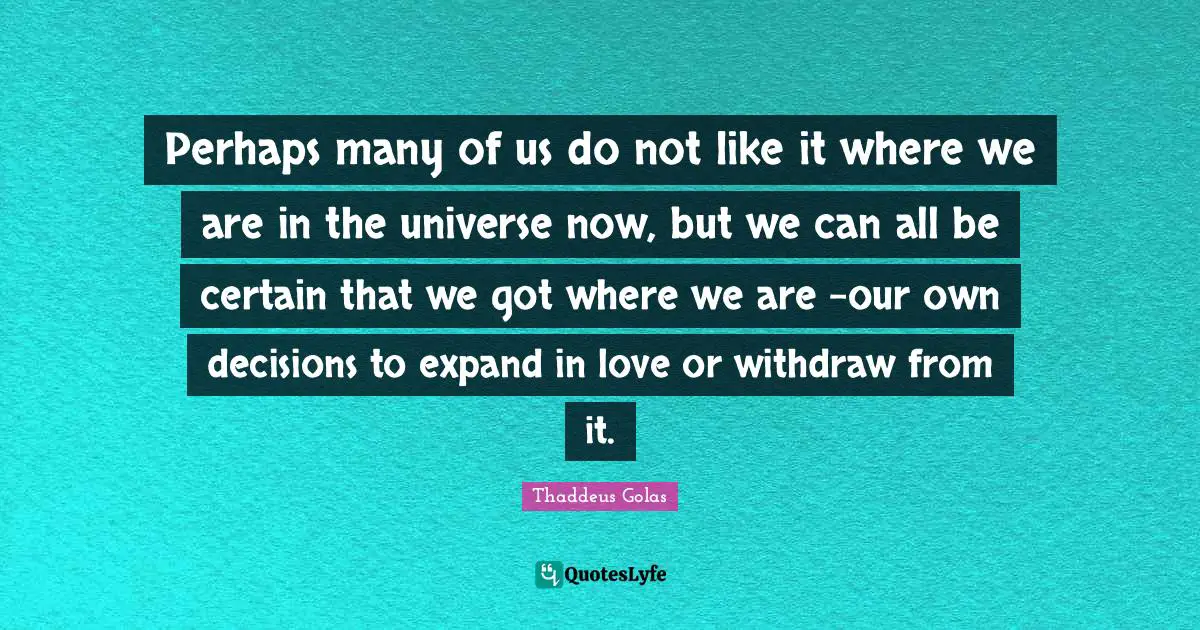 Perhaps many of us do not like it where we are in the universe now, but we can all be certain that we got where we are -our own decisions to expand in love or withdraw from it.

Thaddeus Golas

QuotesLyfe